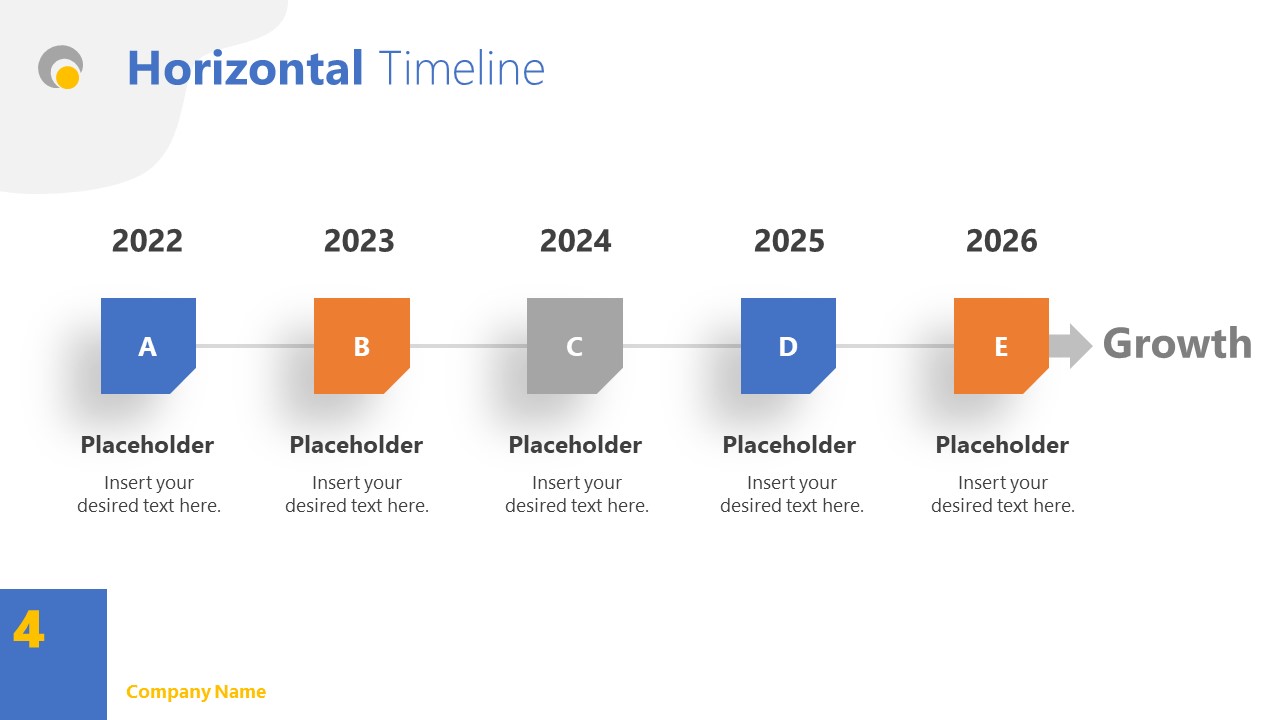 Horizontal Timeline

2022

A

Placeholder

Insert your desired text here.

2023

B

Placeholder

Insert your desired text here.

2024

C

Placeholder

Insert your desired text here.

2025

D

Placeholder

Insert your desired text here.

2026

E

Placeholder

Insert your desired text here.

Growth

4

Company Name